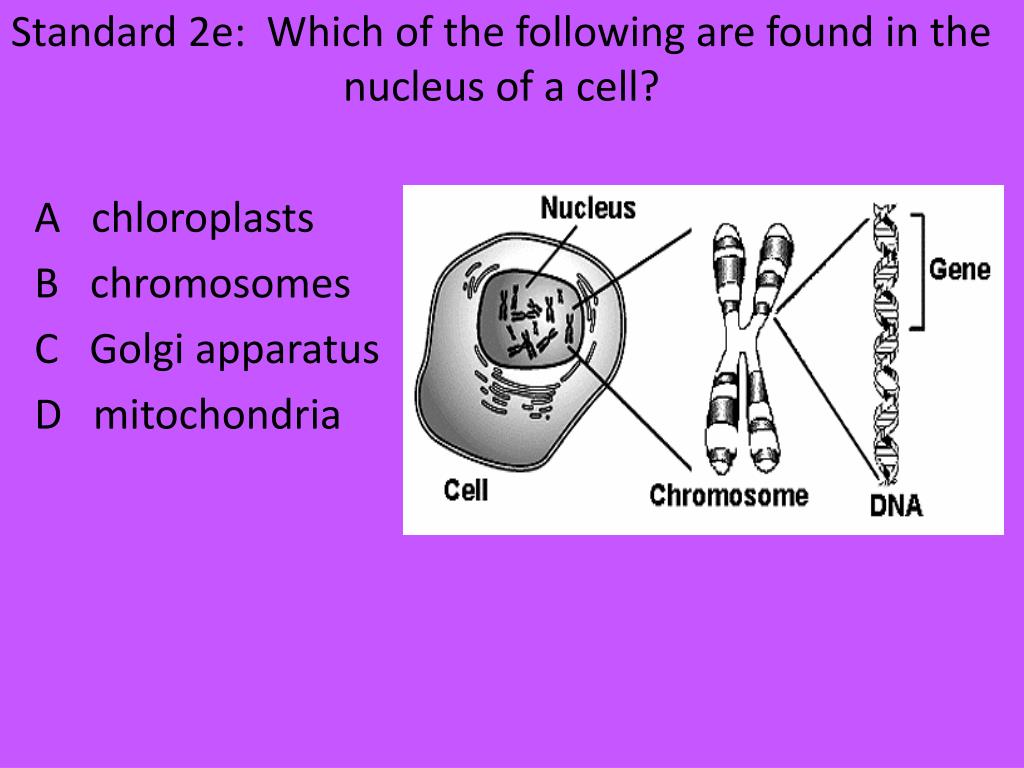 Standard 2e: Which of the following are found in the nucleus of a cell?

A chloroplasts
B chromosomes
C Golgi apparatus
D mitochondria

Nucleus
Gene
Cell
Chromosome
DNA